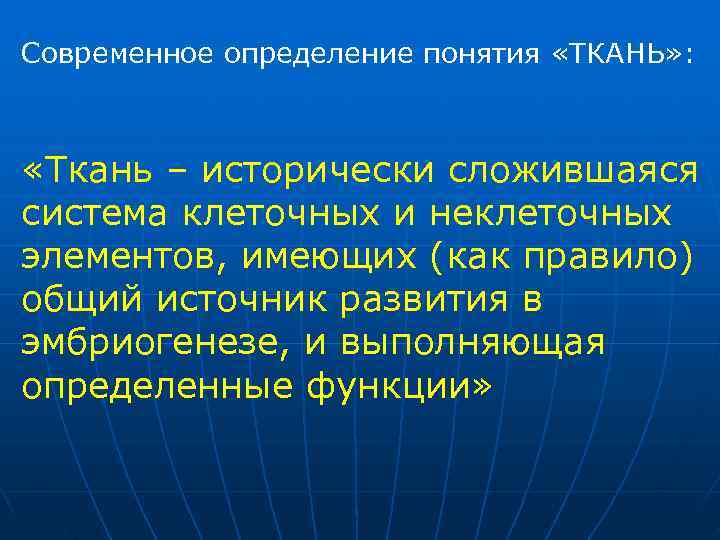 Современное определение понятия «ТКАНЬ»:

«Ткань – исторически сложившаяся система клеточных и неклеточных элементов, имеющих (как правило) общий источник развития в эмбриогенезе, и выполняющая определенные функции»